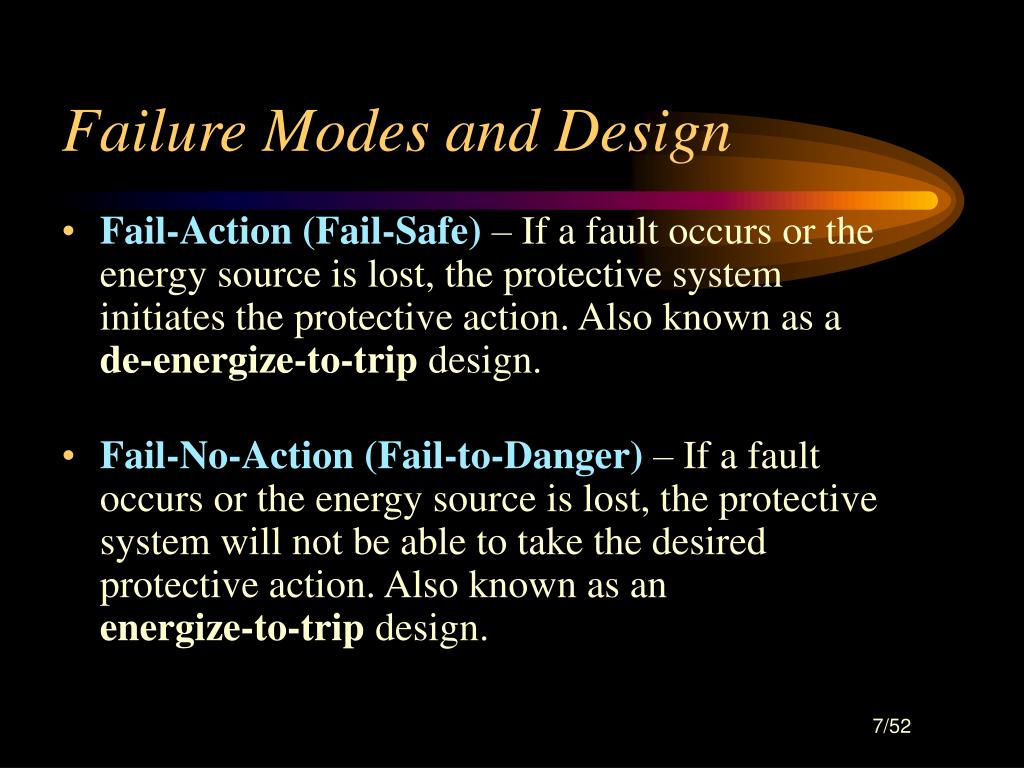 Failure Modes and Design

• Fail-Action (Fail-Safe) – If a fault occurs or the energy source is lost, the protective system initiates the protective action. Also known as a de-energize-to-trip design.

• Fail-No-Action (Fail-to-Danger) – If a fault occurs or the energy source is lost, the protective system will not be able to take the desired protective action. Also known as an energize-to-trip design.

7/52